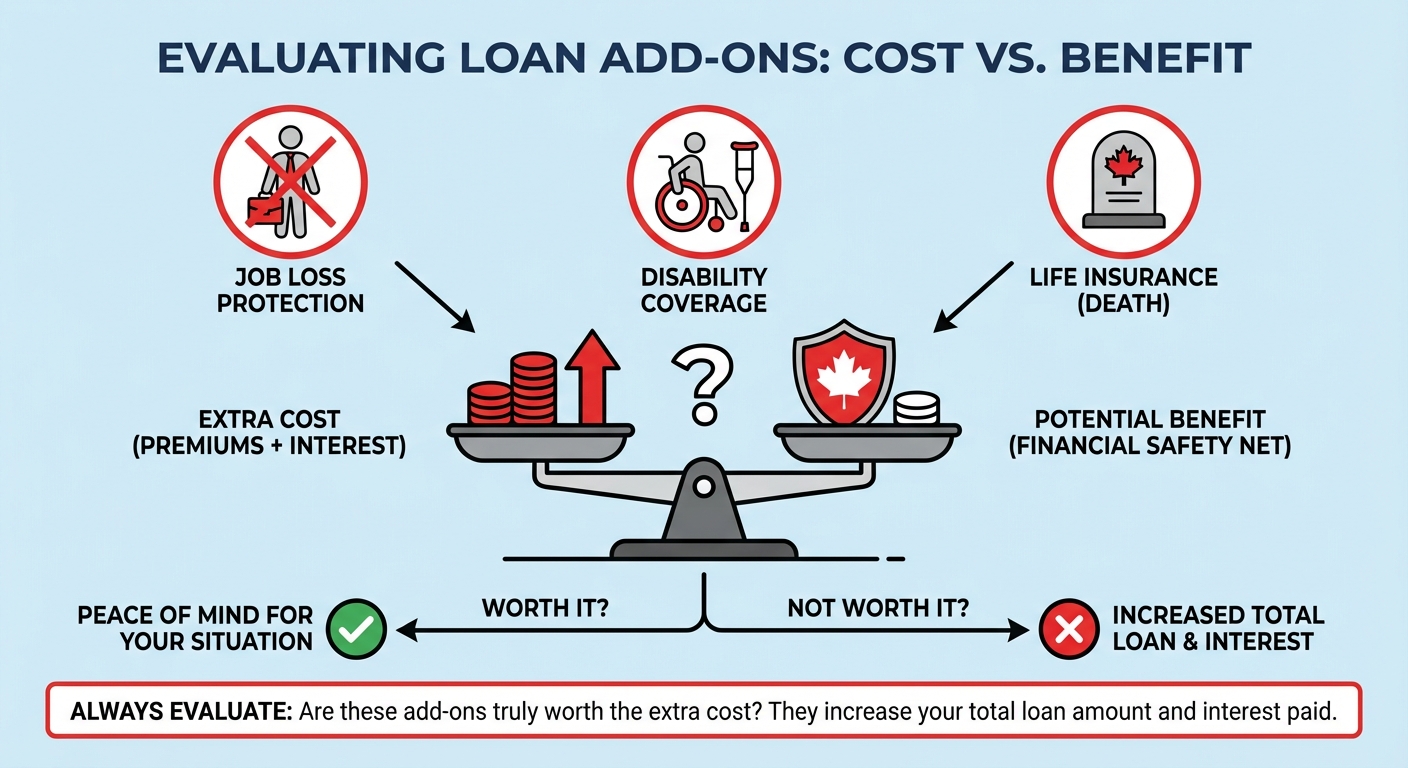 EVALUATING LOAN ADD-ONS: COST VS. BENEFIT

JOB LOSS PROTECTION

DISABILITY COVERAGE

LIFE INSURANCE (DEATH)

EXTRA COST (PREMIUMS + INTEREST)

?

POTENTIAL BENEFIT (FINANCIAL SAFETY NET)

PEACE OF MIND FOR YOUR SITUATION

WORTH IT?

NOT WORTH IT?

INCREASED TOTAL LOAN & INTEREST

ALWAYS EVALUATE: Are these add-ons truly worth the extra cost? They increase your total loan amount and interest paid.